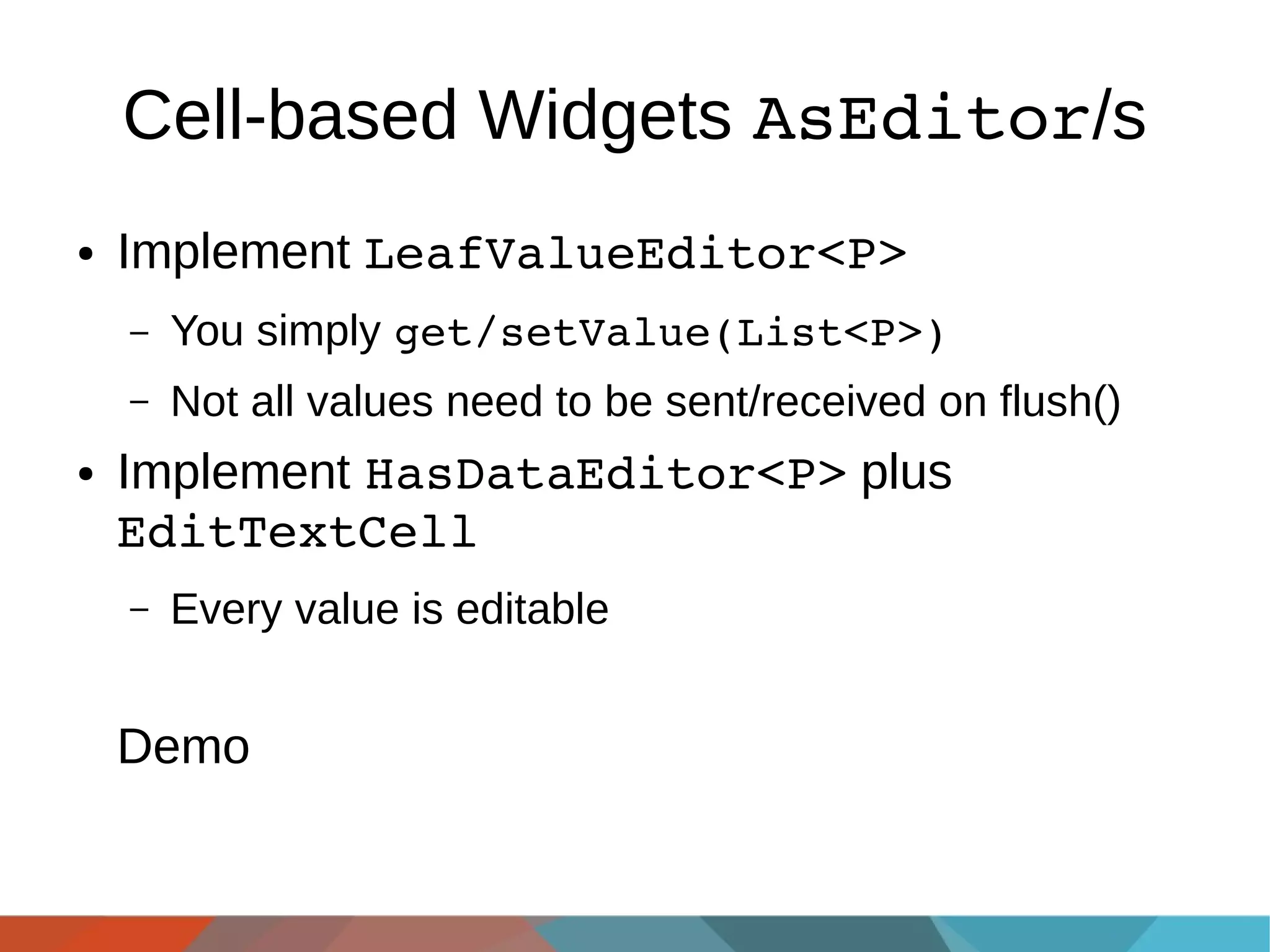 Cell-based Widgets AsEditor/s

• Implement LeafValueEditor<P>

– You simply get/setValue(List<P>)

– Not all values need to be sent/received on flush()

• Implement HasDataEditor<P> plus EditTextCell

– Every value is editable

Demo